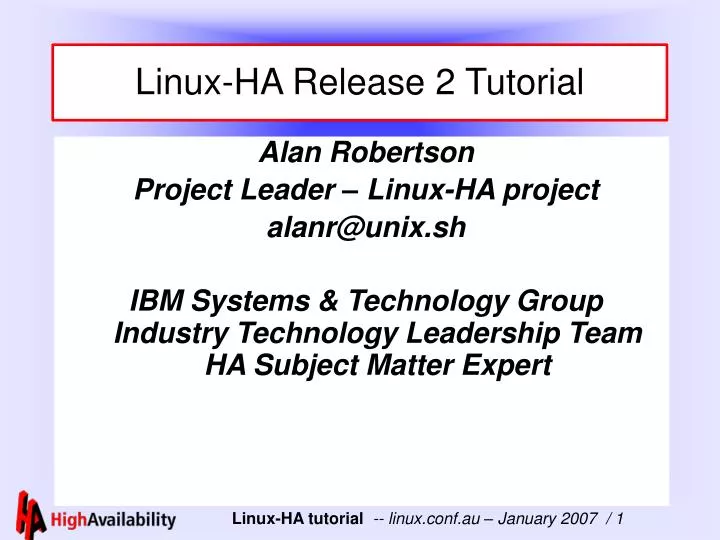 Linux-HA Release 2 Tutorial

Alan Robertson
Project Leader – Linux-HA project
alanr@unix.sh

IBM Systems & Technology Group
Industry Technology Leadership Team
HA Subject Matter Expert

HA HighAvailability

Linux-HA tutorial -- linux.conf.au – January 2007 / 1